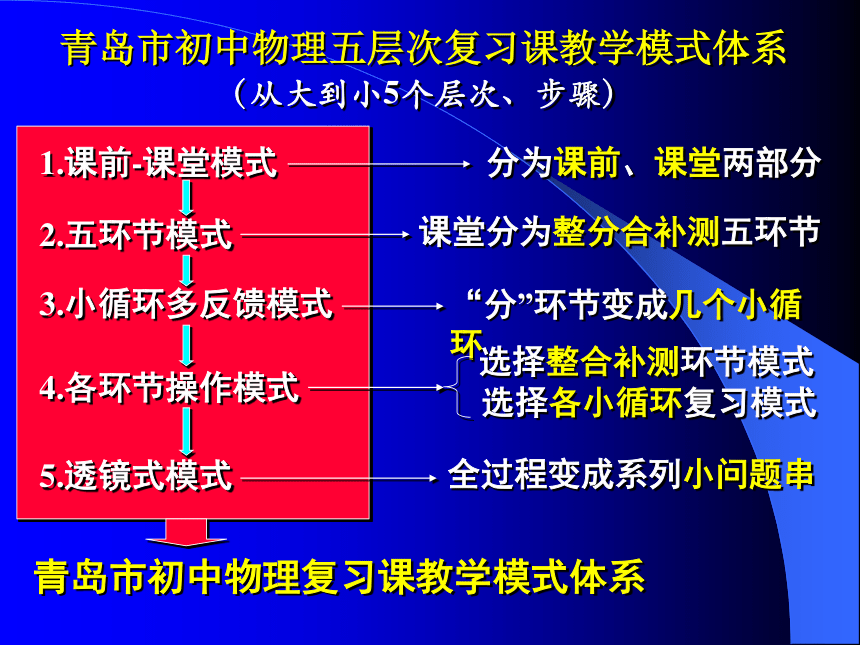 青岛市初中物理五层次复习课教学模式体系
（从大到小5个层次、步骤）

1.课前-课堂模式

2.五环节模式

3.小循环多反馈模式

4.各环节操作模式

5.透镜式模式

分为课前、课堂两部分

课堂分为整分合补测五环节

“分”环节变成几个小循环

选择整合补测环节模式
选择各小循环复习模式

全过程变成系列小问题串

青岛市初中物理复习课教学模式体系